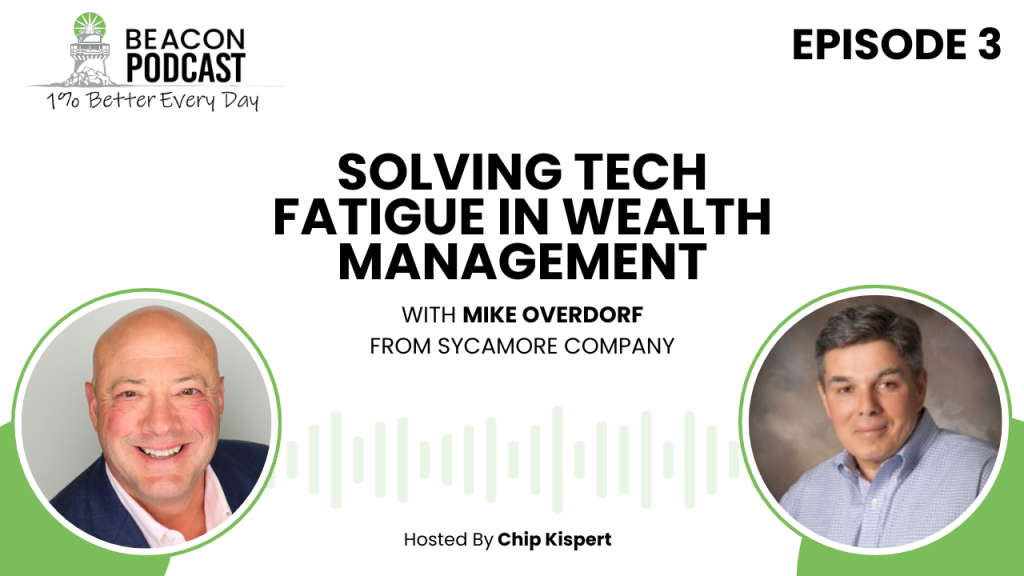 BEACON PODCAST

1% Better Every Day

EPISODE 3

SOLVING TECH FATIGUE IN WEALTH MANAGEMENT

WITH MIKE OVERDORF
FROM SYCAMORE COMPANY

Hosted By Chip Kispert